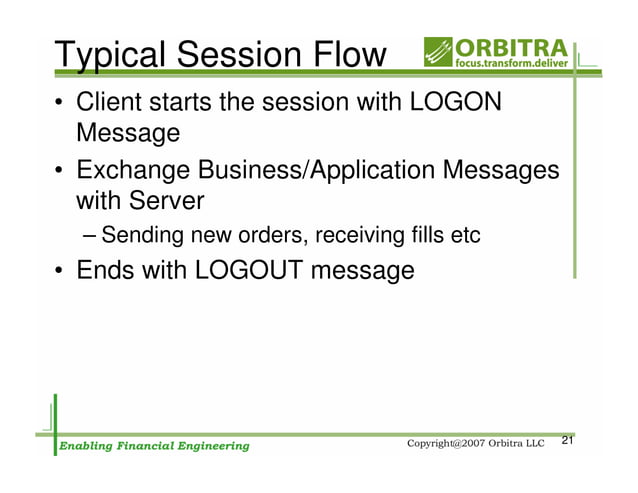 Typical Session Flow

ORBITRA
focus.transform.deliver

• Client starts the session with LOGON Message
• Exchange Business/Application Messages with Server
– Sending new orders, receiving fills etc
• Ends with LOGOUT message

Enabling Financial Engineering

Copyright@2007 Orbitra LLC 21